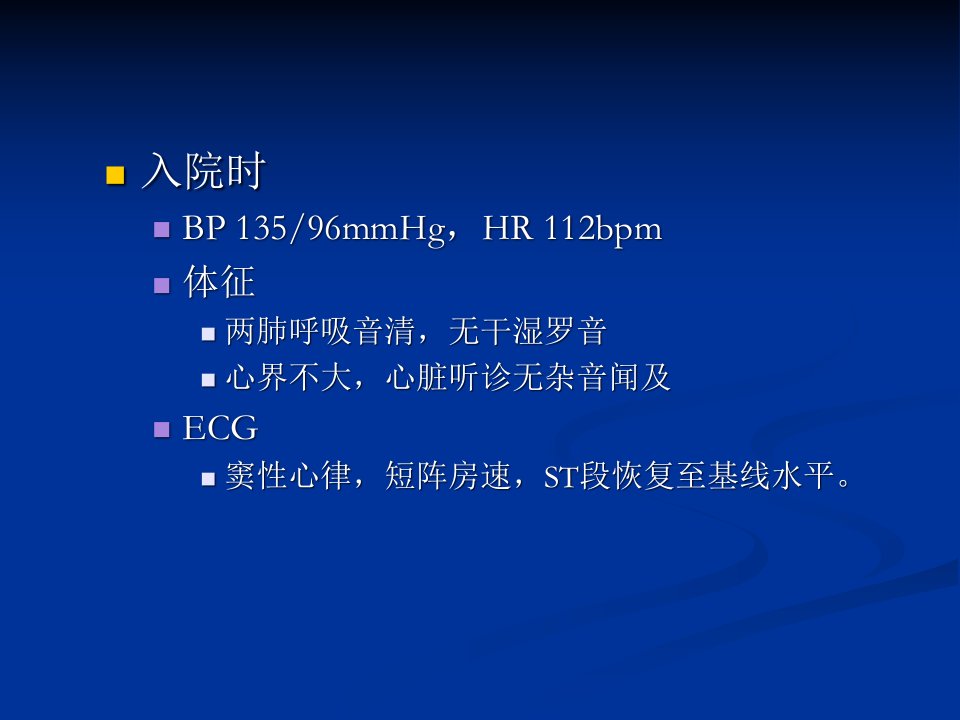 入院时

BP 135/96mmHg，HR 112bpm

体征

两肺呼吸音清，无干湿罗音

心界不大，心脏听诊无杂音闻及

ECG

窦性心律，短阵房速，ST段恢复至基线水平。